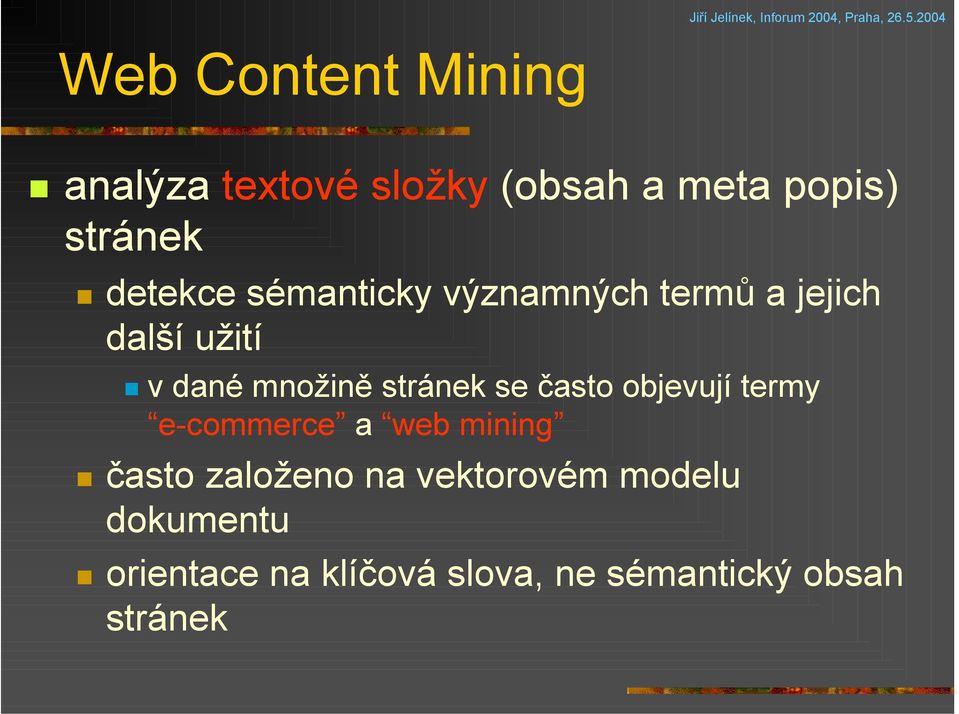 Jiří Jelínek, Inforum 2004, Praha, 26.5.2004

Web Content Mining

analýza textové složky (obsah a meta popis) stránek

detekce sémanticky významných termů a jejich další užití

v dané množině stránek se často objevují termy “e-commerce” a “web mining”

často založeno na vektorovém modelu dokumentu

orientace na klíčová slova, ne sémantický obsah stránek